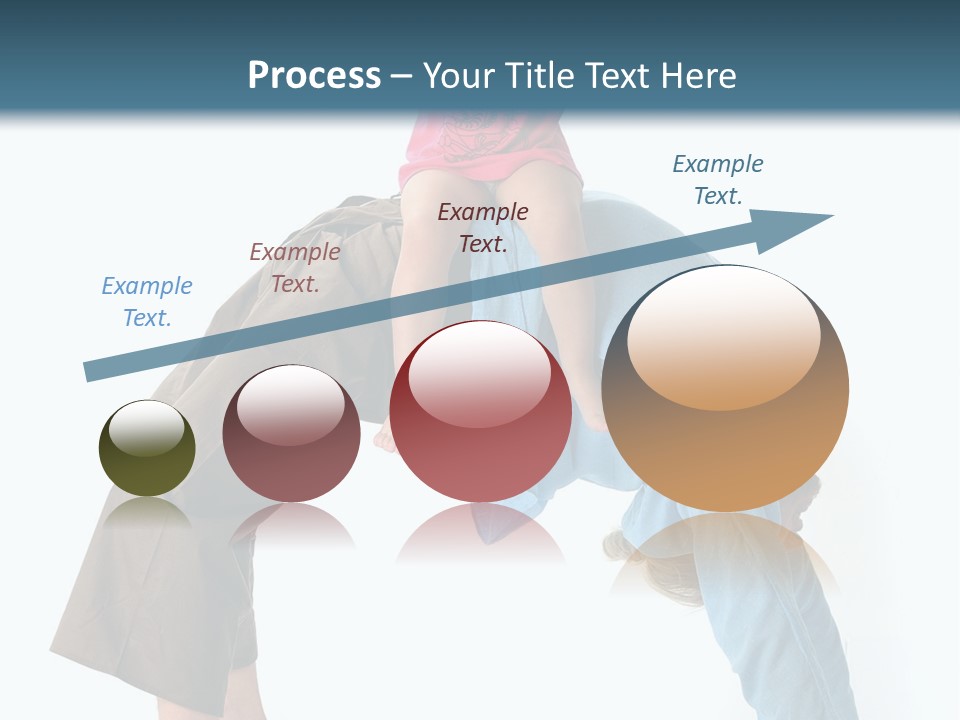 Process – Your Title Text Here

Example Text.

Example Text.

Example Text.

Example Text.